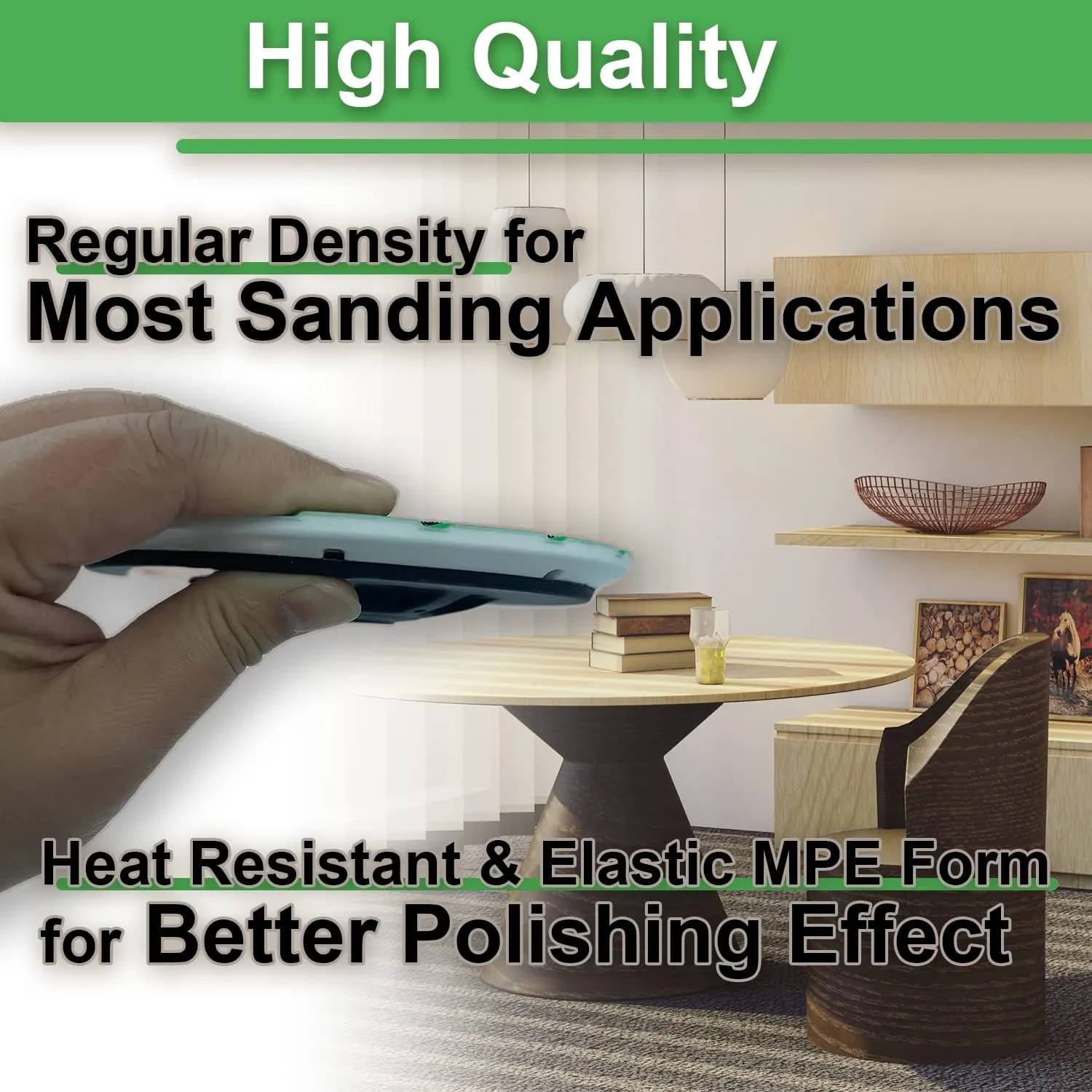 High Quality

Regular Density for
Most Sanding Applications

Heat Resistant & Elastic MPE Form
for Better Polishing Effect